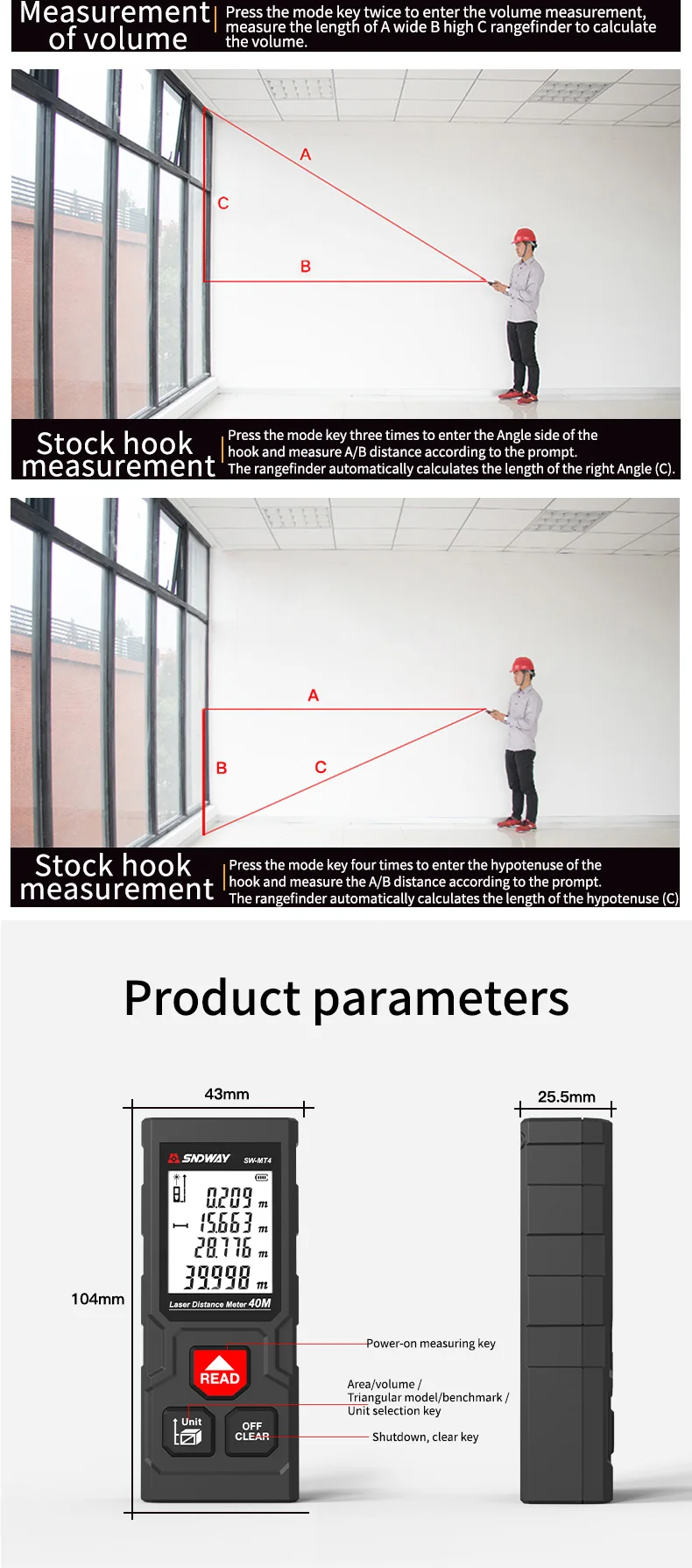 Measurement of volume

Press the mode key twice to enter the volume measurement, measure the length of A wide B high C rangefinder to calculate the volume.

A

C

B

Stock hook measurement

Press the mode key three times to enter the Angle side of the hook and measure A/B distance according to the prompt. The rangefinder automatically calculates the length of the right Angle (C).

A

B

C

Stock hook measurement

Press the mode key four times to enter the hypotenuse of the hook and measure the A/B distance according to the prompt. The rangefinder automatically calculates the length of the hypotenuse (C)

Product parameters

43mm

25.5mm

104mm

SNDWAY SW-MT4

0.209 m
15.663 m
28.776 m
39.998 m

Laser Distance Meter 40M

READ

Unit

OFF CLEAR

Power-on measuring key

Area/volume / Triangular model/benchmark / Unit selection key

Shutdown, clear key